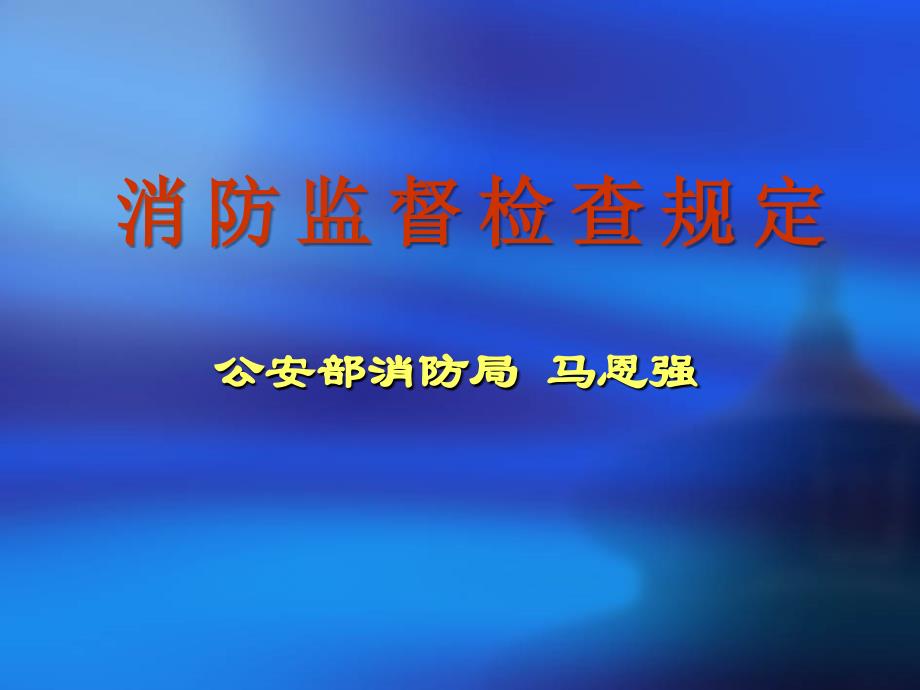 消防监督检查规定

公安部消防局 马恩强